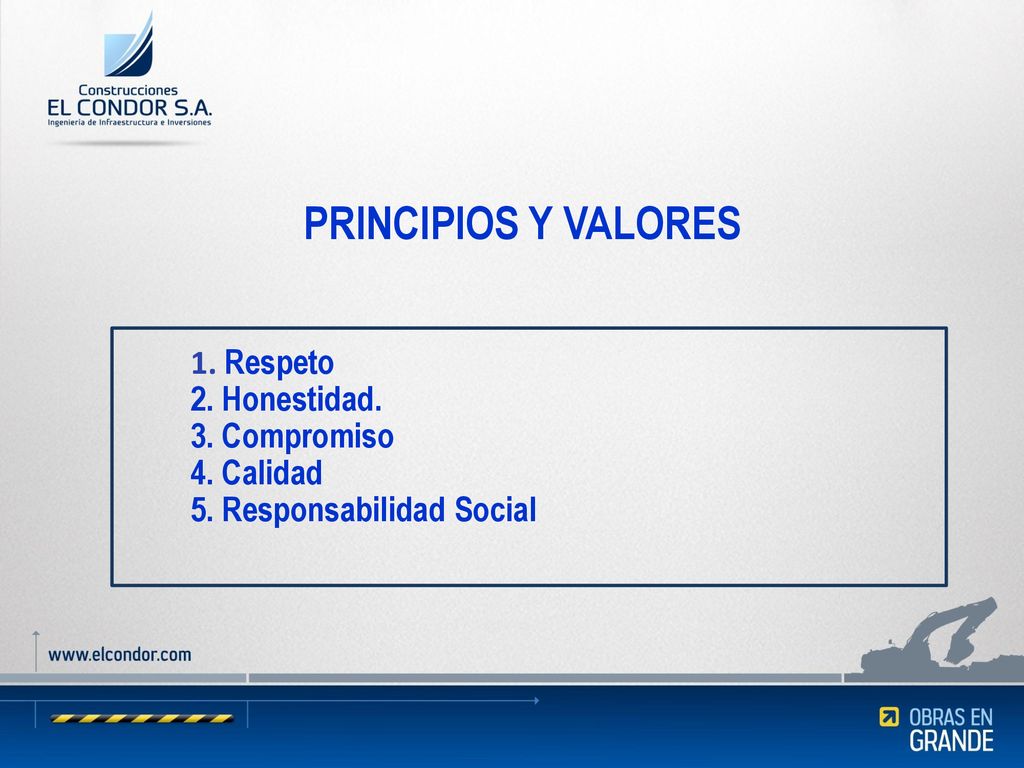 Construcciones
EL CONDOR S.A.
Ingeniería de Infraestructura e Inversiones

PRINCIPIOS Y VALORES

1. Respeto
2. Honestidad.
3. Compromiso
4. Calidad
5. Responsabilidad Social

www.elcondor.com

OBRAS EN GRANDE